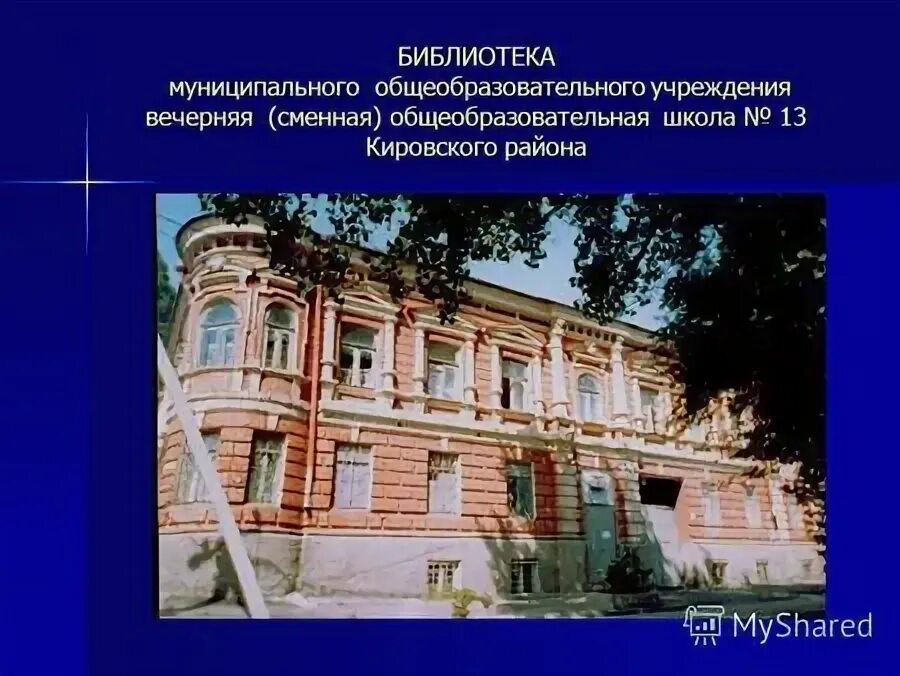 БИБЛИОТЕКА
муниципального общеобразовательного учреждения вечерняя (сменная) общеобразовательная школа № 13 Кировского района

MyShared